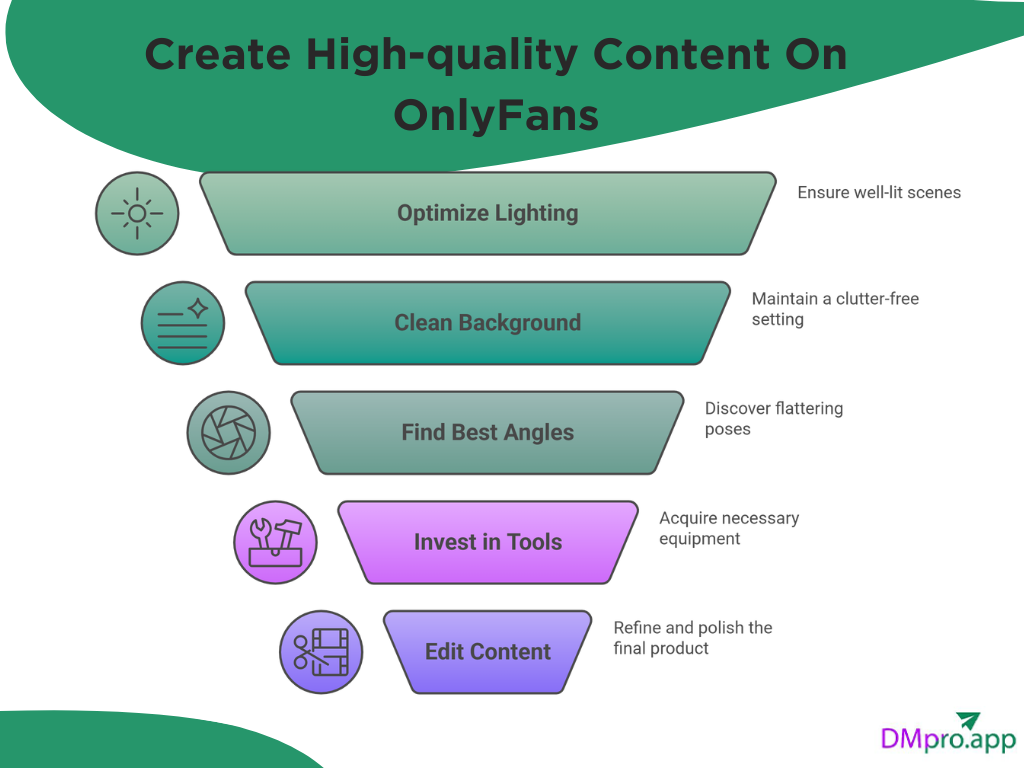 Create High-quality Content On OnlyFans

Optimize Lighting

Ensure well-lit scenes

Clean Background

Maintain a clutter-free setting

Find Best Angles

Discover flattering poses

Invest in Tools

Acquire necessary equipment

Edit Content

Refine and polish the final product

DMpro.app